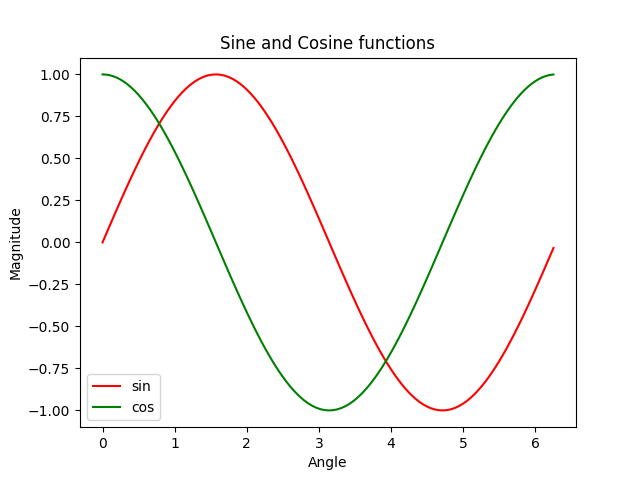 Sine and Cosine functions

Magnitude

1.00
0.75
0.50
0.25
0.00
−0.25
−0.50
−0.75
−1.00

sin
cos

0
1
2
3
4
5
6

Angle